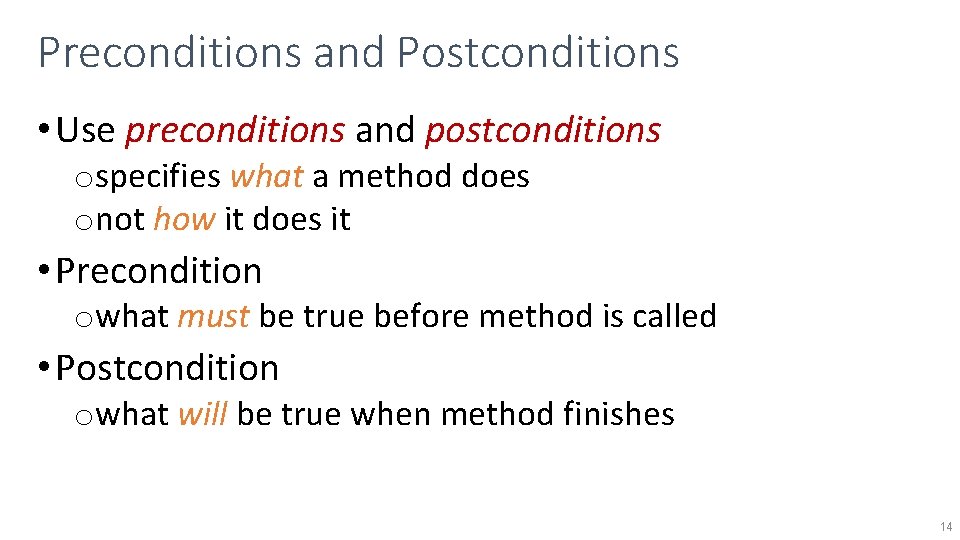 Preconditions and Postconditions

• Use preconditions and postconditions
o specifies what a method does
o not how it does it

• Precondition
o what must be true before method is called

• Postcondition
o what will be true when method finishes

14